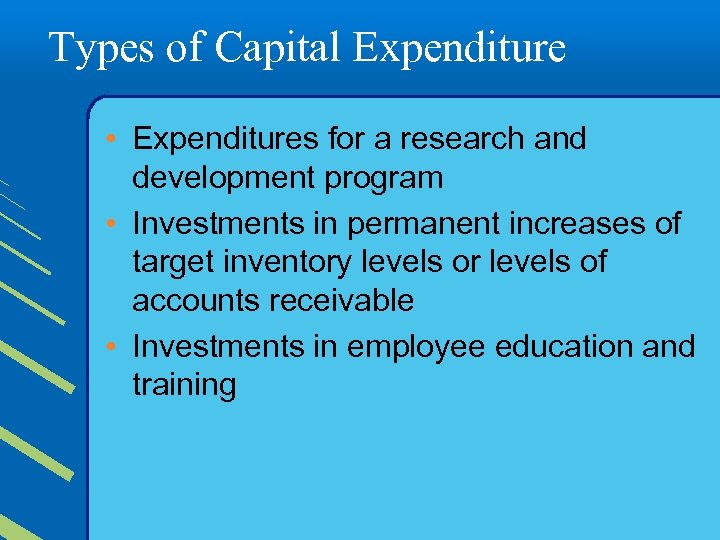 Types of Capital Expenditure

• Expenditures for a research and development program
• Investments in permanent increases of target inventory levels or levels of accounts receivable
• Investments in employee education and training